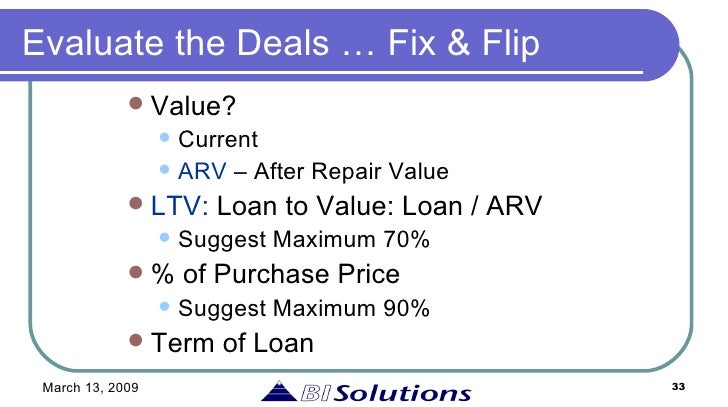 Evaluate the Deals … Fix & Flip

- Value?
  - Current
  - ARV – After Repair Value
- LTV: Loan to Value: Loan / ARV
  - Suggest Maximum 70%
- % of Purchase Price
  - Suggest Maximum 90%
- Term of Loan

March 13, 2009

BI Solutions

33